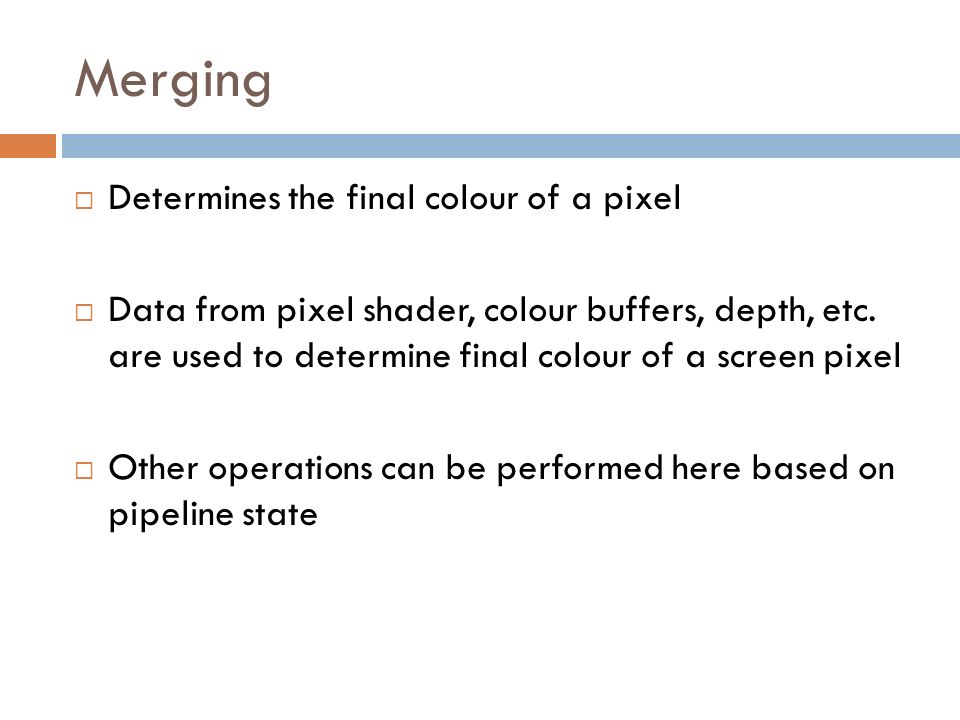 Merging

□ Determines the final colour of a pixel

□ Data from pixel shader, colour buffers, depth, etc. are used to determine final colour of a screen pixel

□ Other operations can be performed here based on pipeline state